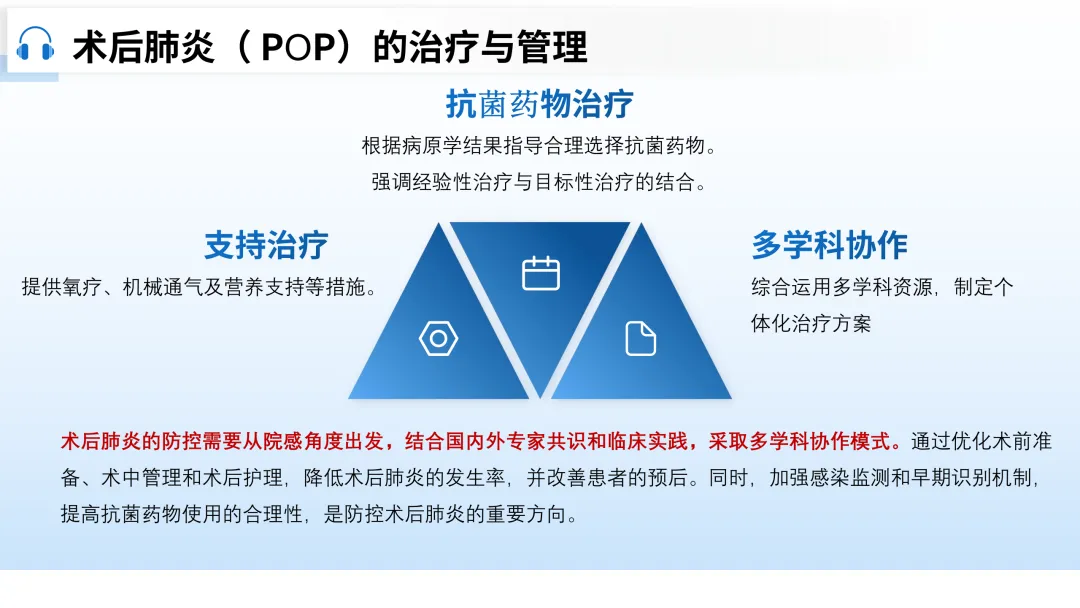 术后肺炎（POP）的治疗与管理

抗菌药物治疗

根据病原学结果指导合理选择抗菌药物。
强调经验性治疗与目标性治疗的结合。

支持治疗

提供氧疗、机械通气及营养支持等措施。

多学科协作

综合运用多学科资源，制定个体化治疗方案

术后肺炎的防控需要从院感角度出发，结合国内外专家共识和临床实践，采取多学科协作模式。通过优化术前准备、术中管理和术后护理，降低术后肺炎的发生率，并改善患者的预后。同时，加强感染监测和早期识别机制，提高抗菌药物使用的合理性，是防控术后肺炎的重要方向。